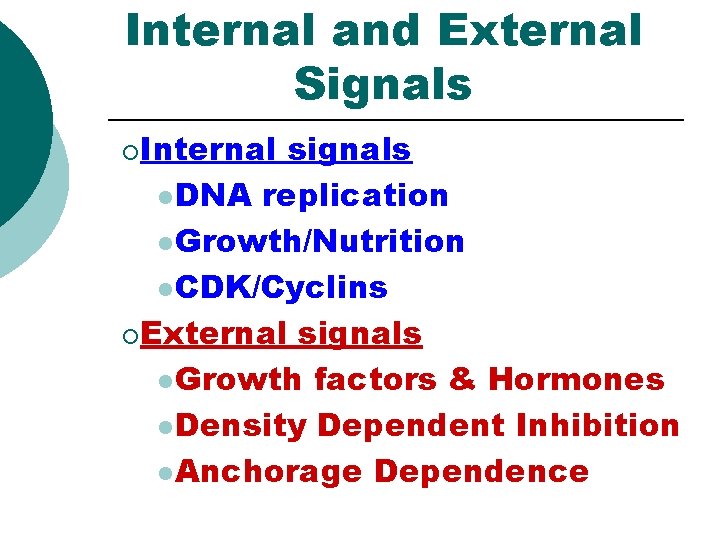 Internal and External Signals

Internal signals
DNA replication
Growth/Nutrition
CDK/Cyclins
External signals
Growth factors & Hormones
Density Dependent Inhibition
Anchorage Dependence